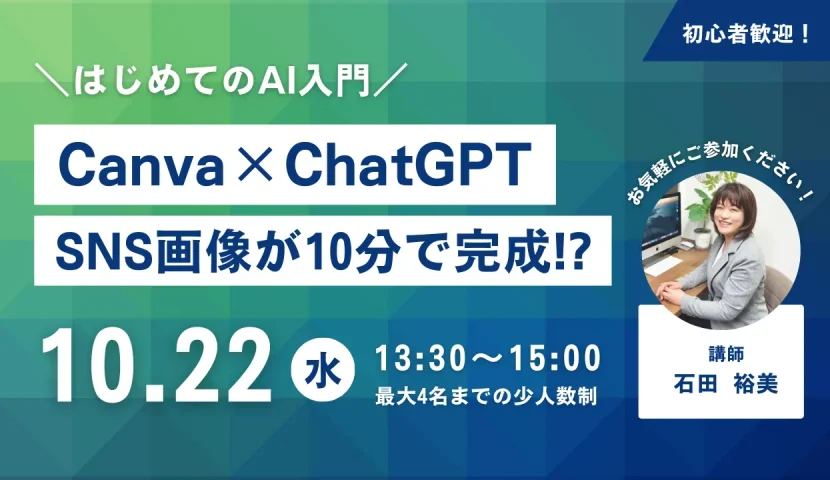 初心者歓迎！

＼はじめてのAI入門／

Canva × ChatGPT

SNS画像が10分で完成!?

お気軽にご参加ください！

10.22 水 13:30〜15:00
最大4名までの少人数制

講師
石田 裕美